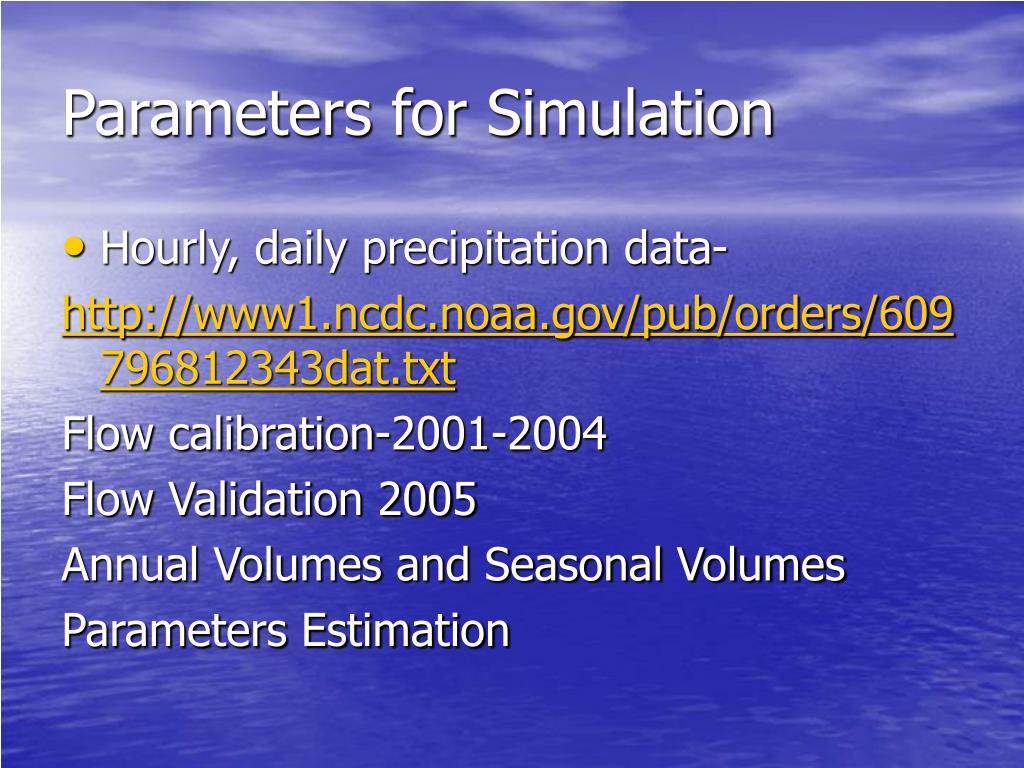 Parameters for Simulation

• Hourly, daily precipitation data-

http://www1.ncdc.noaa.gov/pub/orders/609796812343dat.txt

Flow calibration-2001-2004

Flow Validation 2005

Annual Volumes and Seasonal Volumes

Parameters Estimation